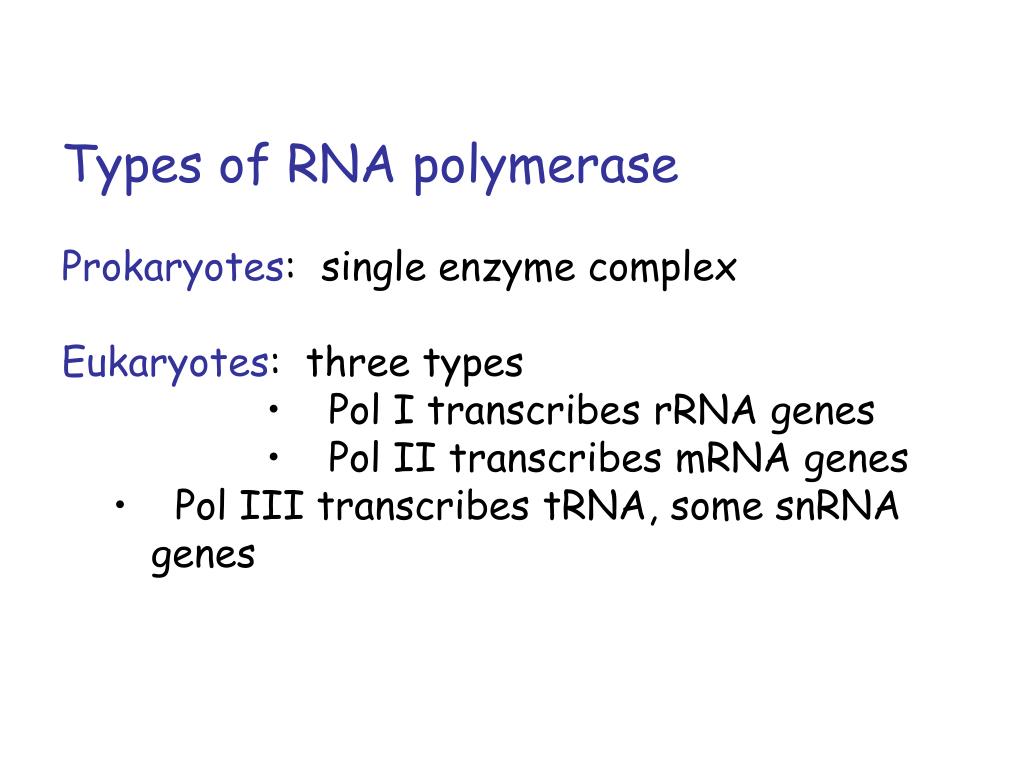 Types of RNA polymerase

Prokaryotes: single enzyme complex

Eukaryotes: three types
• Pol I transcribes rRNA genes
• Pol II transcribes mRNA genes
• Pol III transcribes tRNA, some snRNA genes